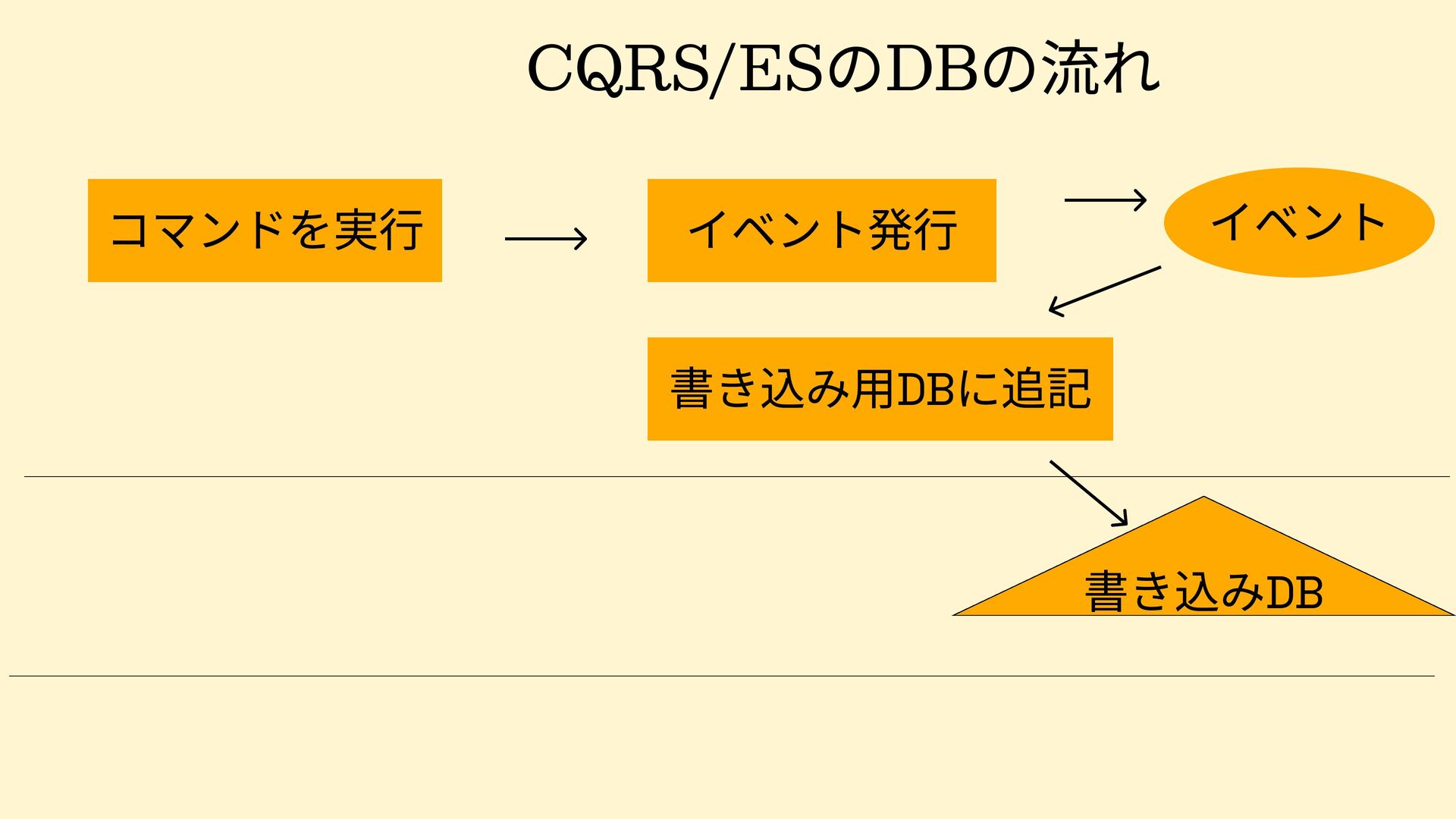 CQRS/ESのDBの流れ

コマンドを実行

イベント発行

イベント

書き込み用DBに追記

書き込みDB